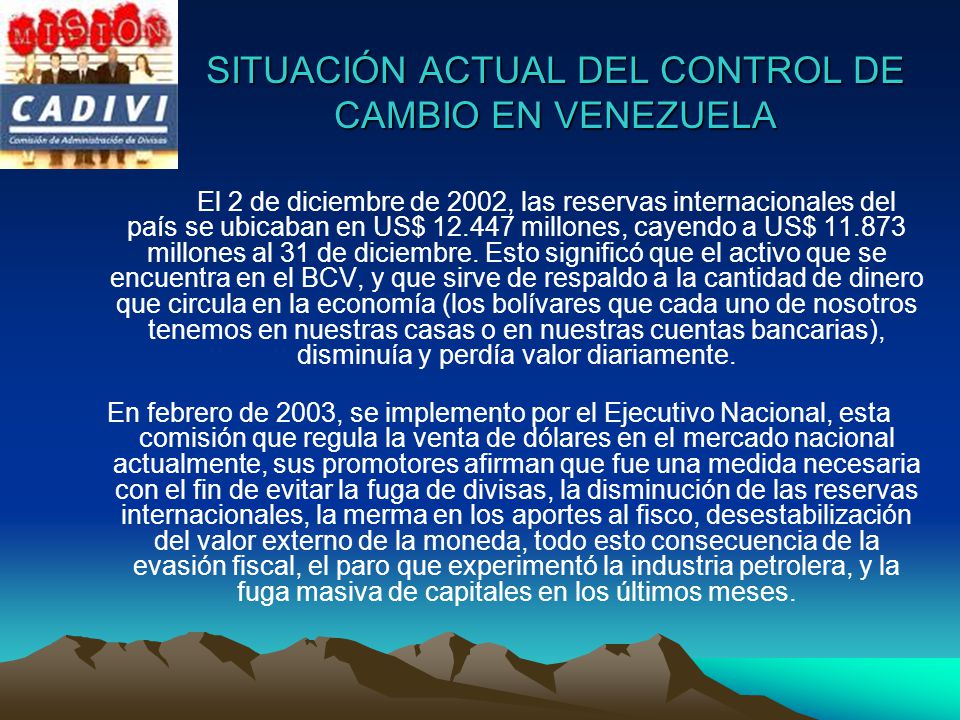 MISION
CADIVI
Comisión de Administración de Divisas

SITUACIÓN ACTUAL DEL CONTROL DE CAMBIO EN VENEZUELA

El 2 de diciembre de 2002, las reservas internacionales del país se ubicaban en US$ 12.447 millones, cayendo a US$ 11.873 millones al 31 de diciembre. Esto significó que el activo que se encuentra en el BCV, y que sirve de respaldo a la cantidad de dinero que circula en la economía (los bolívares que cada uno de nosotros tenemos en nuestras casas o en nuestras cuentas bancarias), disminuía y perdía valor diariamente.

En febrero de 2003, se implemento por el Ejecutivo Nacional, esta comisión que regula la venta de dólares en el mercado nacional actualmente, sus promotores afirman que fue una medida necesaria con el fin de evitar la fuga de divisas, la disminución de las reservas internacionales, la merma en los aportes al fisco, desestabilización del valor externo de la moneda, todo esto consecuencia de la evasión fiscal, el paro que experimentó la industria petrolera, y la fuga masiva de capitales en los últimos meses.